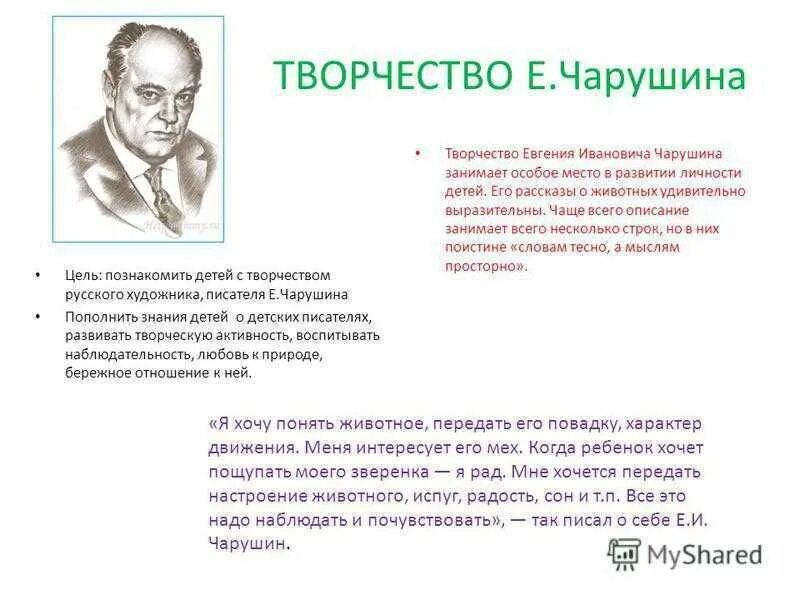 ТВОРЧЕСТВО Е.Чарушина

• Творчество Евгения Ивановича Чарушина занимает особое место в развитии личности детей. Его рассказы о животных удивительно выразительны. Чаще всего описание занимает всего несколько строк, но в них поистине «словам тесно, а мыслям просторно».

• Цель: познакомить детей с творчеством русского художника, писателя Е.Чарушина
• Пополнить знания детей о детских писателях, развивать творческую активность, воспитывать наблюдательность, любовь к природе, бережное отношение к ней.

«Я хочу понять животное, передать его повадку, характер движения. Меня интересует его мех. Когда ребенок хочет пощупать моего зверенка — я рад. Мне хочется передать настроение животного, испуг, радость, сон и т.п. Все это надо наблюдать и почувствовать», — так писал о себе Е.И. Чарушин.

MyShared